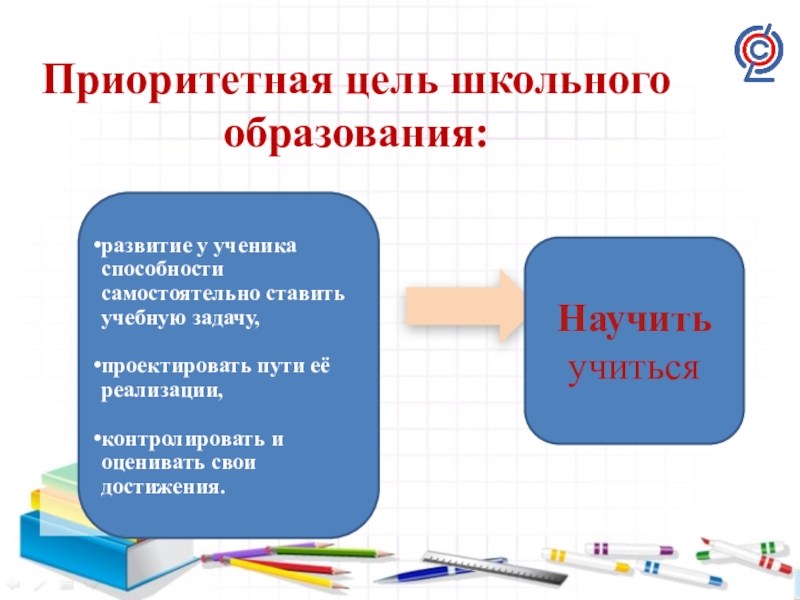 Приоритетная цель школьного образования:

•развитие у ученика способности самостоятельно ставить учебную задачу,

•проектировать пути её реализации,

•контролировать и оценивать свои достижения.

Научить учиться